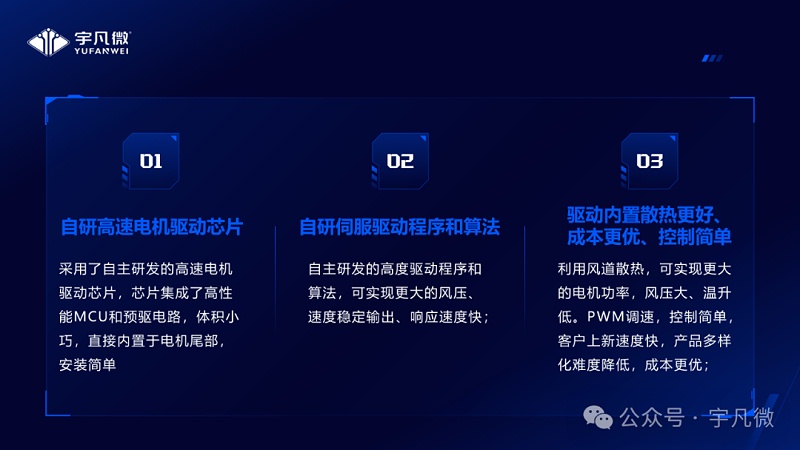 宇凡微
YUFANWEI

01

自研高速电机驱动芯片

采用了自主研发的高速电机驱动芯片，芯片集成了高性能MCU和预驱电路，体积小巧，直接内置于电机尾部，安装简单

02

自研伺服驱动程序和算法

自主研发的高度驱动程序和算法，可实现更大的风压、速度稳定输出、响应速度快；

03

驱动内置散热更好、成本更优、控制简单

利用风道散热，可实现更大的电机功率，风压大、温升低。PWM调速，控制简单，客户上新速度快，产品多样化难度降低，成本更优；

公众号 · 宇凡微